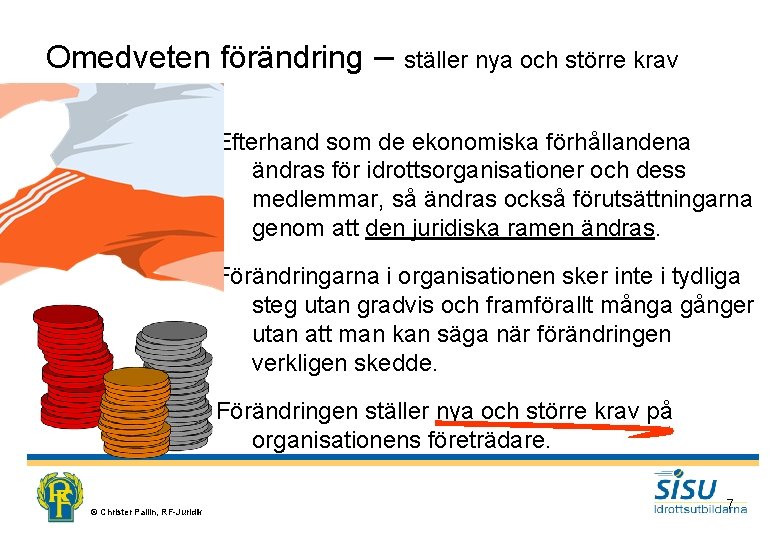 Omedveten förändring – ställer nya och större krav

Efterhand som de ekonomiska förhållandena ändras för idrottsorganisationer och dess medlemmar, så ändras också förutsättningarna genom att den juridiska ramen ändras.

Förändringarna i organisationen sker inte i tydliga steg utan gradvis och framförallt många gånger utan att man kan säga när förändringen verkligen skedde.

Förändringen ställer nya och större krav på organisationens företrädare.

RF

© Christer Pallin, RF-Juridik

SISU Idrottsutbildarna

7